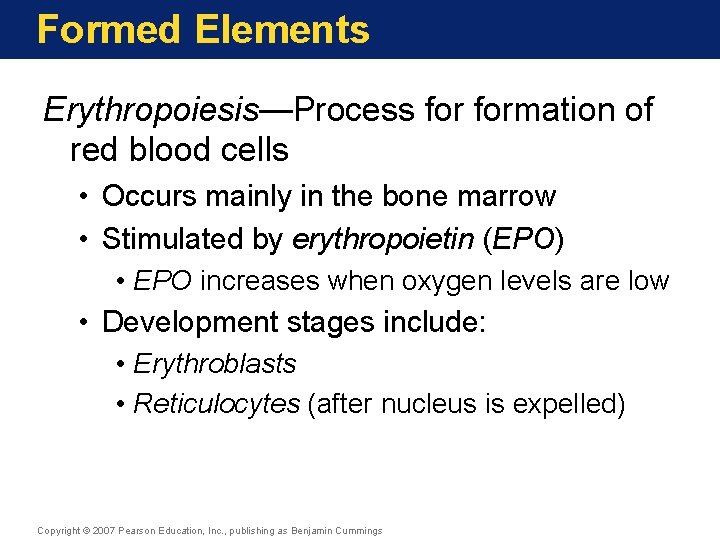 Formed Elements

Erythropoiesis—Process for formation of red blood cells

• Occurs mainly in the bone marrow
• Stimulated by erythropoietin (EPO)
• EPO increases when oxygen levels are low
• Development stages include:
• Erythroblasts
• Reticulocytes (after nucleus is expelled)

Copyright © 2007 Pearson Education, Inc., publishing as Benjamin Cummings